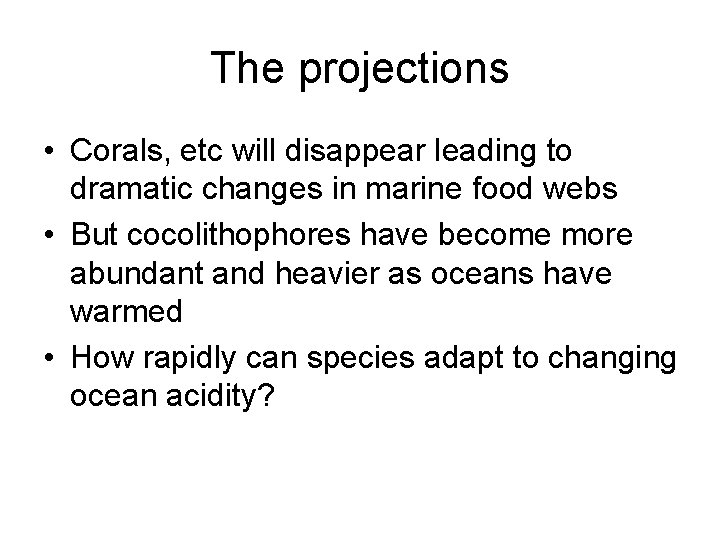 The projections

• Corals, etc will disappear leading to dramatic changes in marine food webs
• But cocolithophores have become more abundant and heavier as oceans have warmed
• How rapidly can species adapt to changing ocean acidity?